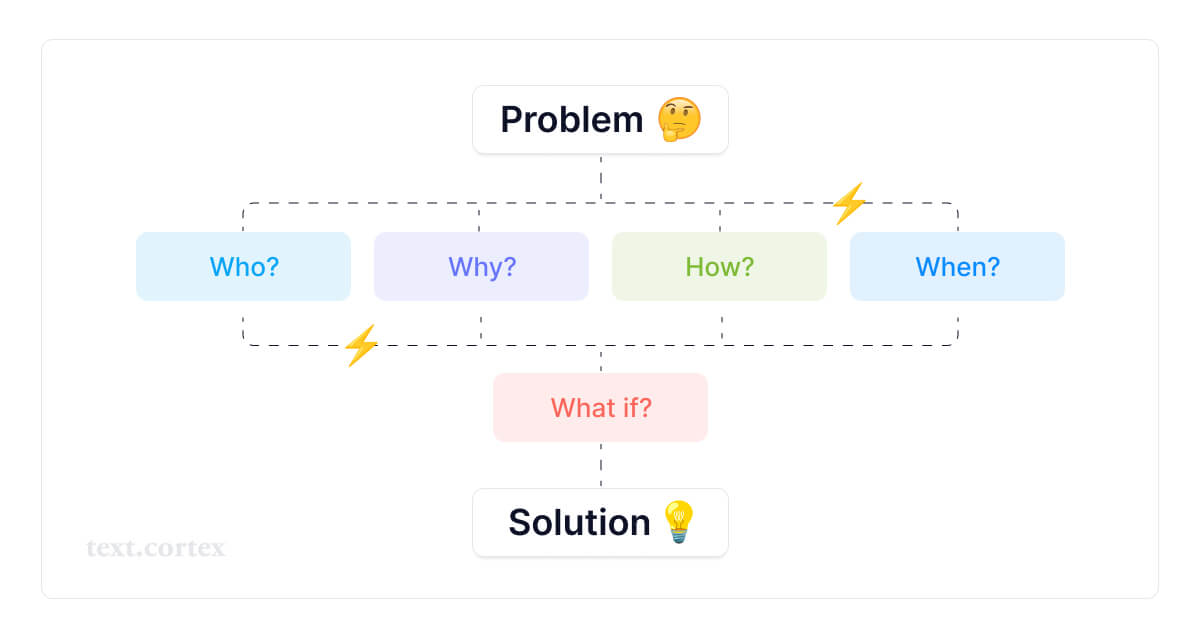 Problem 🤔

Who?

Why?

How?

When?

What if?

Solution 💡

text.cortex